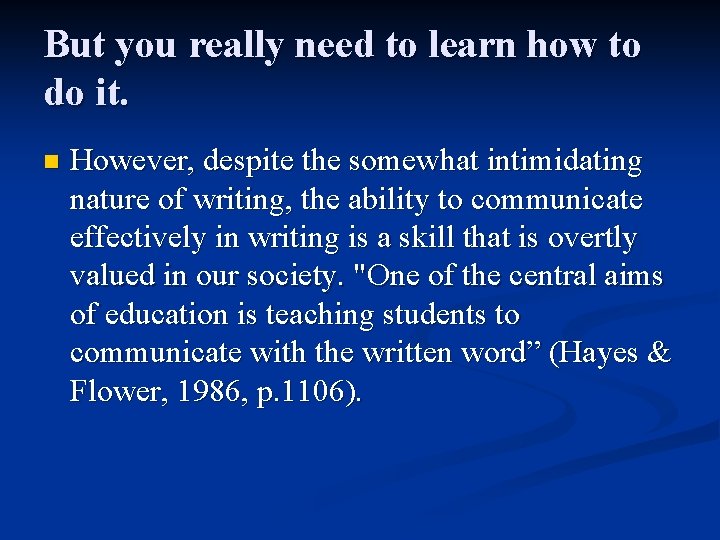 But you really need to learn how to do it.

However, despite the somewhat intimidating nature of writing, the ability to communicate effectively in writing is a skill that is overtly valued in our society. "One of the central aims of education is teaching students to communicate with the written word” (Hayes & Flower, 1986, p.1106).